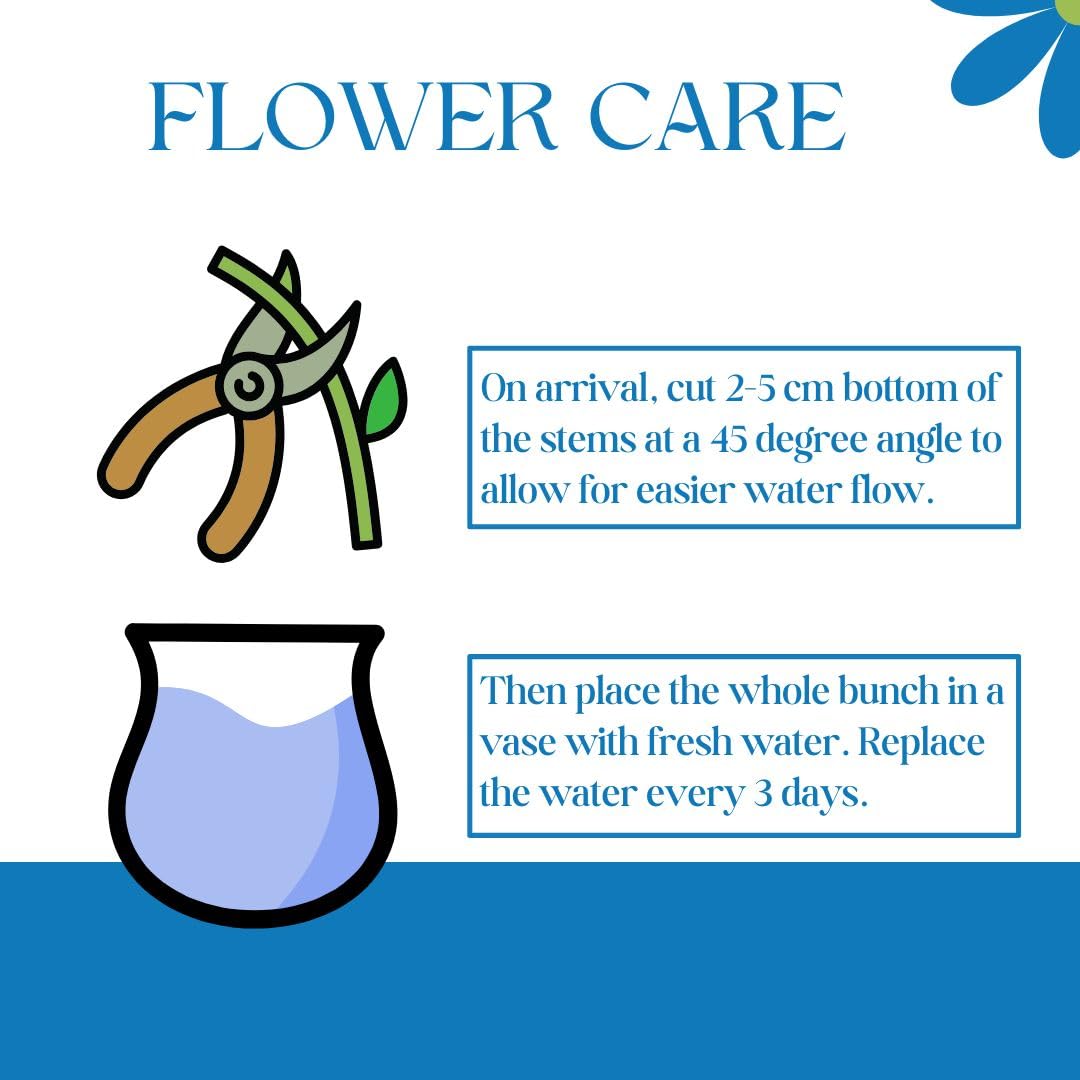 FLOWER CARE

On arrival, cut 2-5 cm bottom of the stems at a 45 degree angle to allow for easier water flow.

Then place the whole bunch in a vase with fresh water. Replace the water every 3 days.